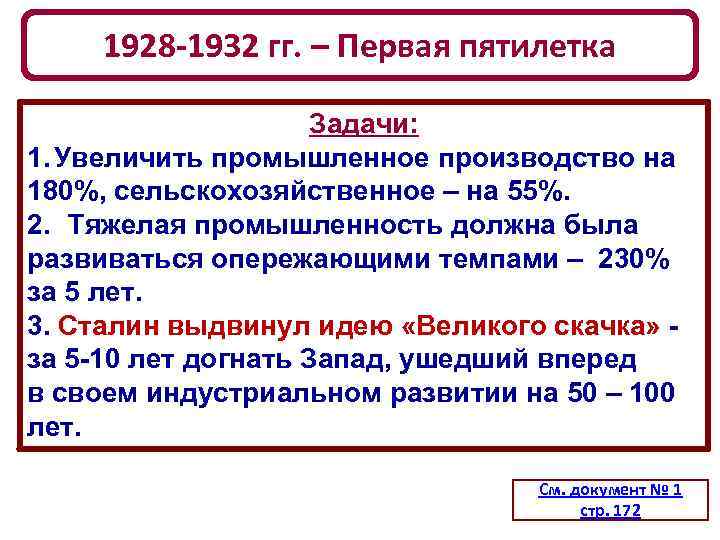 1928-1932 гг. – Первая пятилетка

Задачи:

1. Увеличить промышленное производство на 180%, сельскохозяйственное – на 55%.

2. Тяжелая промышленность должна была развиваться опережающими темпами – 230% за 5 лет.

3. Сталин выдвинул идею «Великого скачка» - за 5-10 лет догнать Запад, ушедший вперед в своем индустриальном развитии на 50 – 100 лет.

См. документ № 1 стр. 172